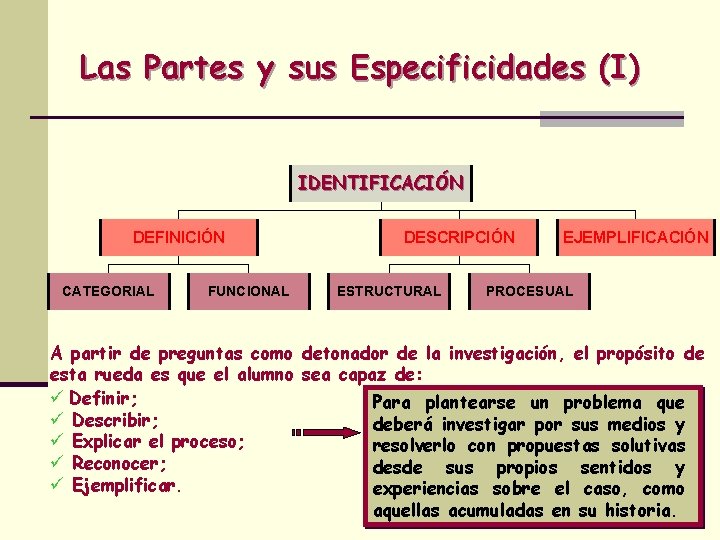 Las Partes y sus Especificidades (I)

IDENTIFICACIÓN

DEFINICIÓN

DESCRIPCIÓN

EJEMPLIFICACIÓN

CATEGORIAL

FUNCIONAL

ESTRUCTURAL

PROCESUAL

A partir de preguntas como detonador de la investigación, el propósito de esta rueda es que el alumno sea capaz de:
✓ Definir;
✓ Describir;
✓ Explicar el proceso;
✓ Reconocer;
✓ Ejemplificar.

Para plantearse un problema que deberá investigar por sus medios y resolverlo con propuestas solutivas desde sus propios sentidos y experiencias sobre el caso, como aquellas acumuladas en su historia.